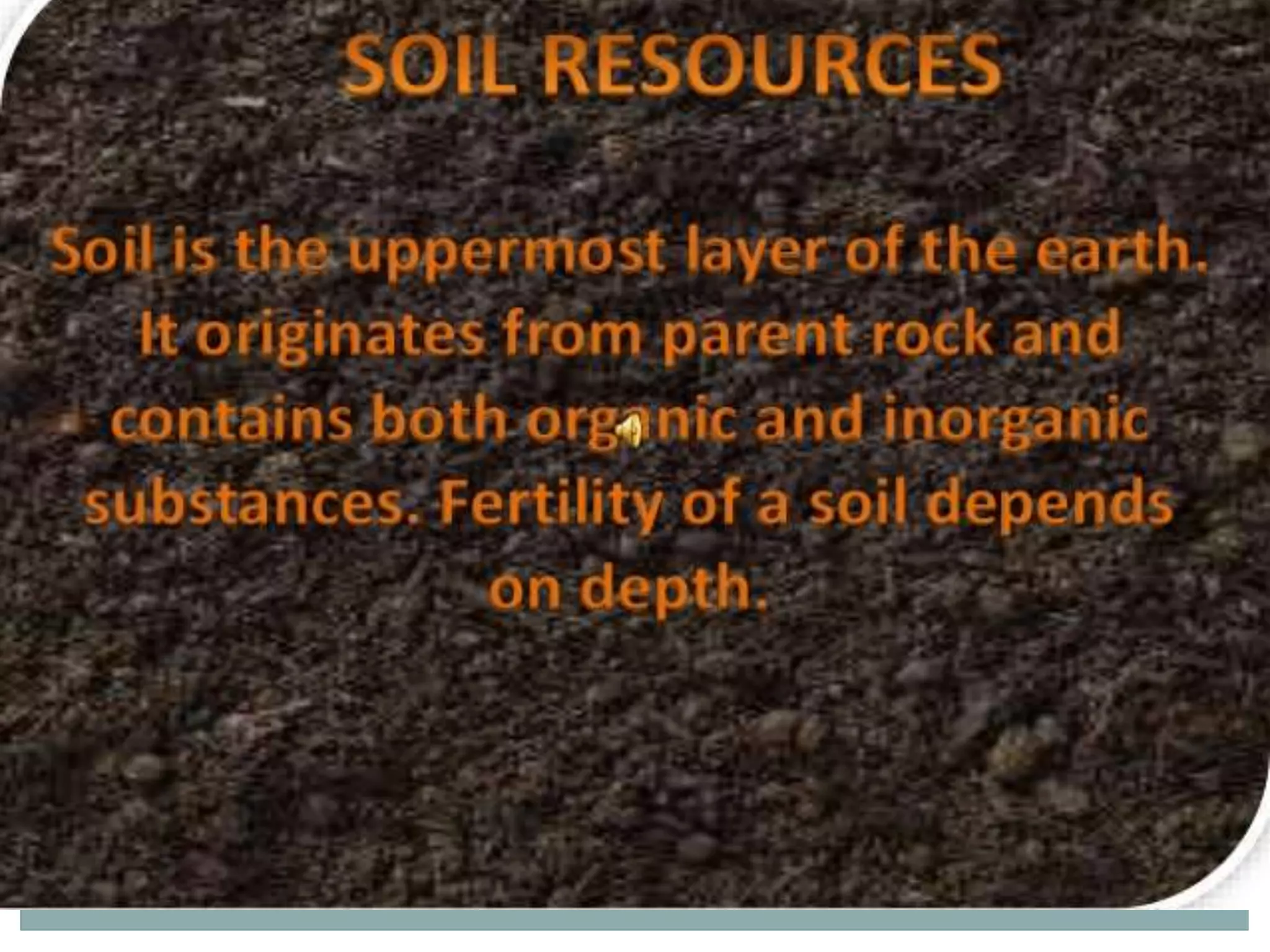 SOIL RESOURCES

Soil is the uppermost layer of the earth. It originates from parent rock and contains both organic and inorganic substances. Fertility of a soil depends on depth.